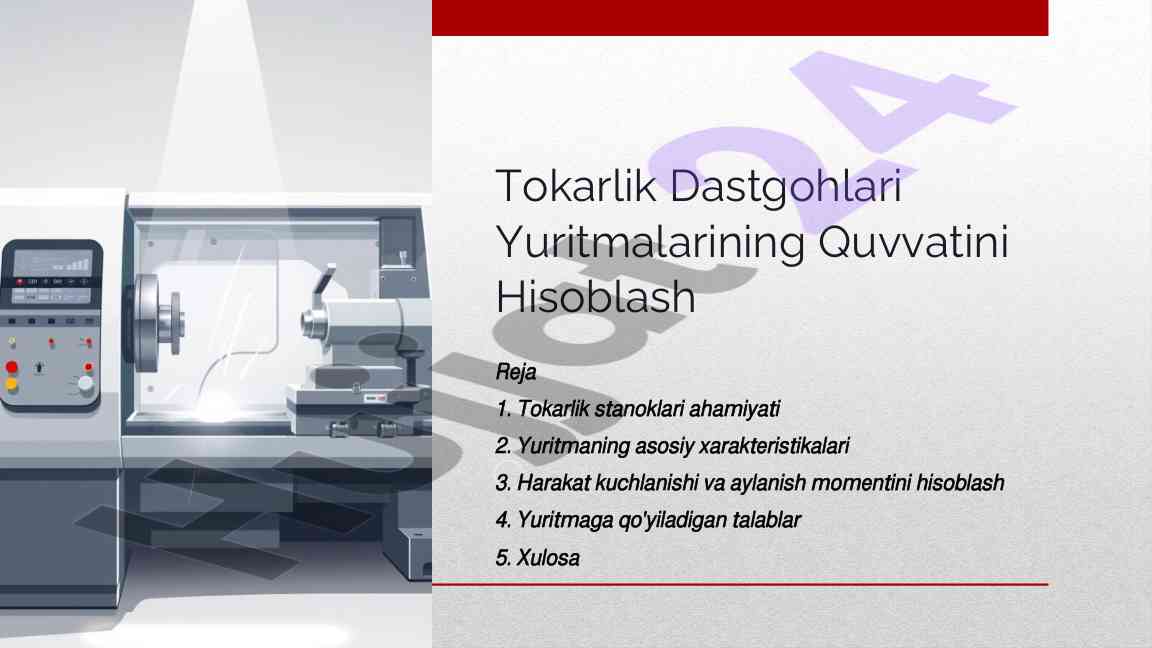 Tokarlik Dastgohlari Yuritmalarining Quvvatini Hisoblash

Reja

1. Tokarlik stanoklari ahamiyati

2. Yuritmaning asosiy xarakteristikalari

3. Harakat kuchlanishi va aylanish momentini hisoblash

4. Yuritmaga qo'yiladigan talablar

5. Xulosa

Hujjat24